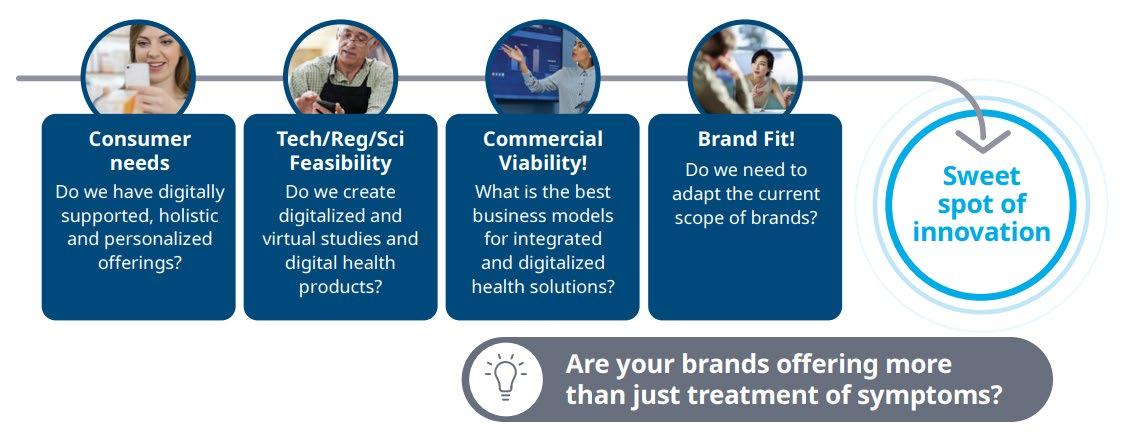 Consumer needs
Do we have digitally supported, holistic and personalized offerings?

Tech/Reg/Sci Feasibility
Do we create digitalized and virtual studies and digital health products?

Commercial Viability!
What is the best business models for integrated and digitalized health solutions?

Brand Fit!
Do we need to adapt the current scope of brands?

Sweet spot of innovation

Are your brands offering more than just treatment of symptoms?